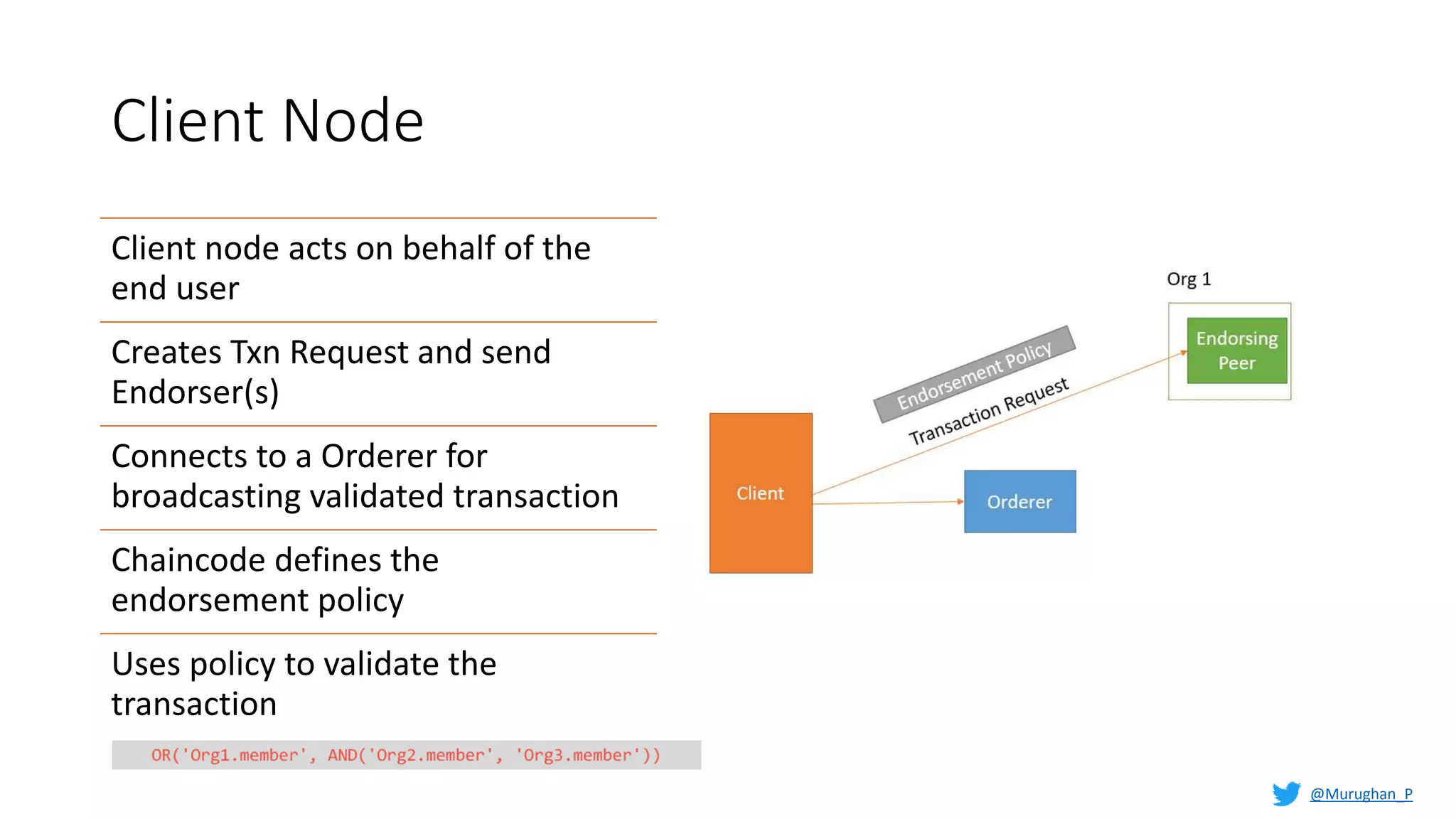 Client Node

Client node acts on behalf of the end user

Creates Txn Request and send Endorser(s)

Connects to a Orderer for broadcasting validated transaction

Chaincode defines the endorsement policy

Uses policy to validate the transaction

OR('Org1.member', AND('Org2.member', 'Org3.member'))

Org 1

Endorsing Peer

Endorsement Policy

Transaction Request

Client

Orderer

@Murughan_P